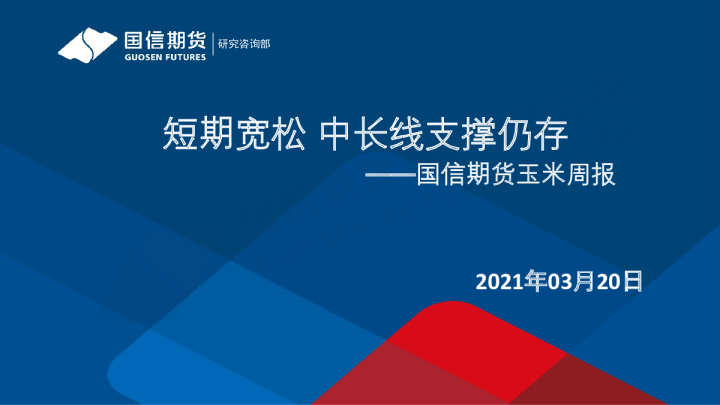 国信期货
GUOSEN FUTURES
研究咨询部

短期宽松 中长线支撑仍存
——国信期货玉米周报

2021年03月20日